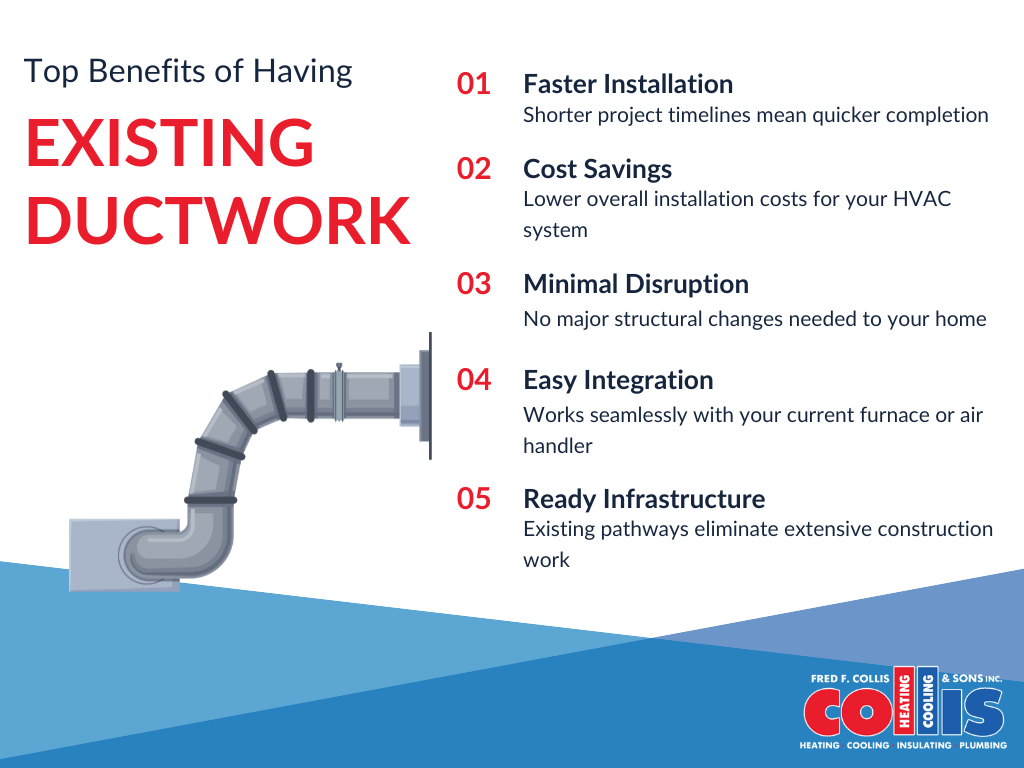 Top Benefits of Having

EXISTING DUCTWORK

01 Faster Installation
Shorter project timelines mean quicker completion

02 Cost Savings
Lower overall installation costs for your HVAC system

03 Minimal Disruption
No major structural changes needed to your home

04 Easy Integration
Works seamlessly with your current furnace or air handler

05 Ready Infrastructure
Existing pathways eliminate extensive construction work

FRED F. COLLIS & SONS INC.
CO HEATING COOLING IS
HEATING COOLING INSULATING PLUMBING